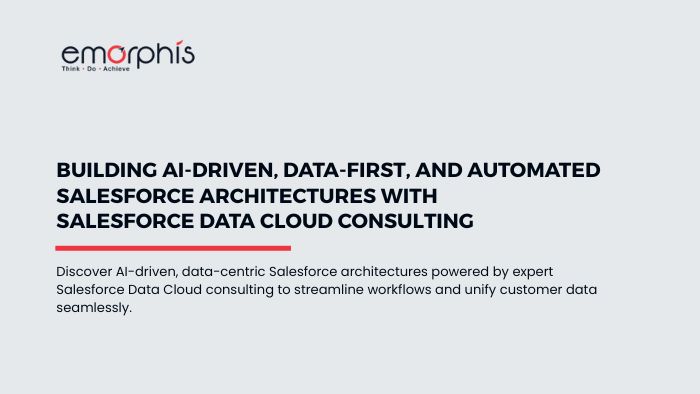 emorphis
Think · Do · Achieve

BUILDING AI-DRIVEN, DATA-FIRST, AND AUTOMATED SALESFORCE ARCHITECTURES WITH SALESFORCE DATA CLOUD CONSULTING

Discover AI-driven, data-centric Salesforce architectures powered by expert Salesforce Data Cloud consulting to streamline workflows and unify customer data seamlessly.